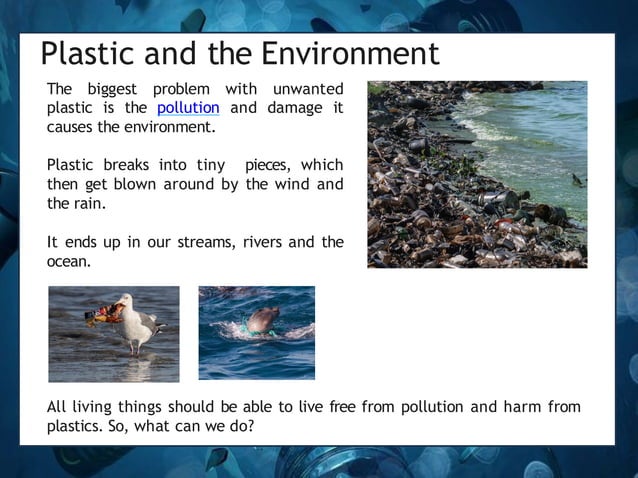 Plastic and the Environment

The biggest problem with unwanted plastic is the pollution and damage it causes the environment.

Plastic breaks into tiny pieces, which then get blown around by the wind and the rain.

It ends up in our streams, rivers and the ocean.

All living things should be able to live free from pollution and harm from plastics. So, what can we do?